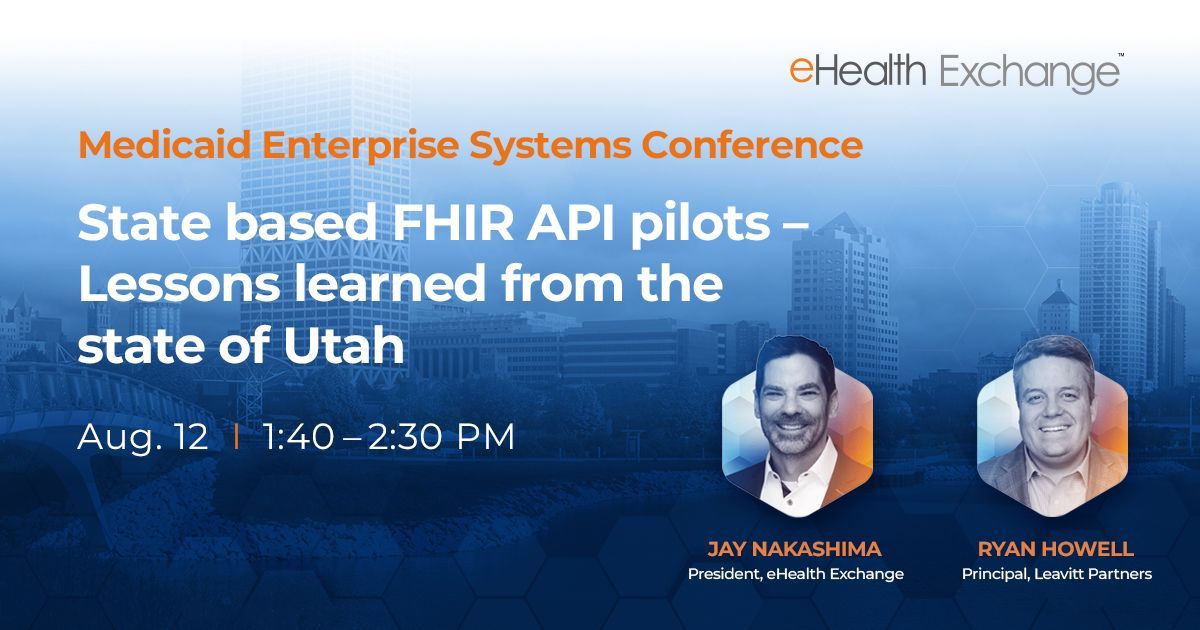 eHealth Exchange™

Medicaid Enterprise Systems Conference

State based FHIR API pilots – Lessons learned from the state of Utah

Aug. 12 | 1:40 – 2:30 PM

JAY NAKASHIMA
President, eHealth Exchange

RYAN HOWELL
Principal, Leavitt Partners